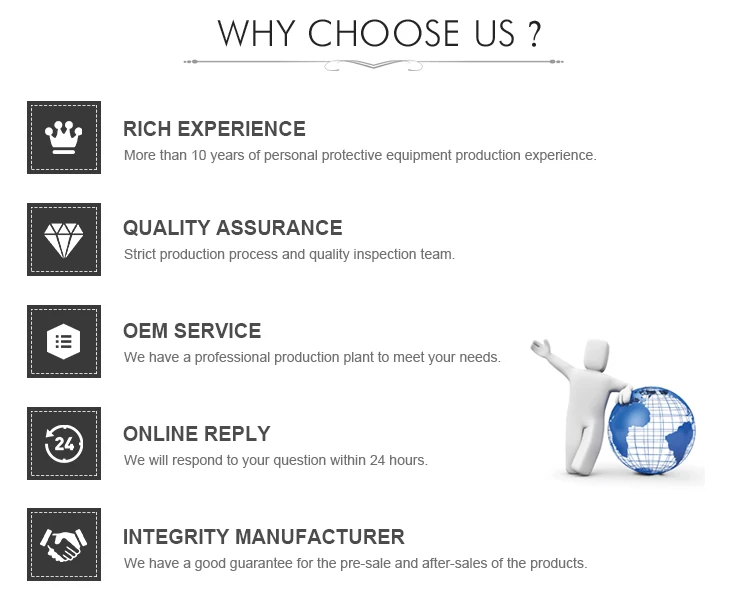 WHY CHOOSE US ?

RICH EXPERIENCE
More than 10 years of personal protective equipment production experience.

QUALITY ASSURANCE
Strict production process and quality inspection team.

OEM SERVICE
We have a professional production plant to meet your needs.

24

ONLINE REPLY
We will respond to your question within 24 hours.

INTEGRITY MANUFACTURER
We have a good guarantee for the pre-sale and after-sales of the products.